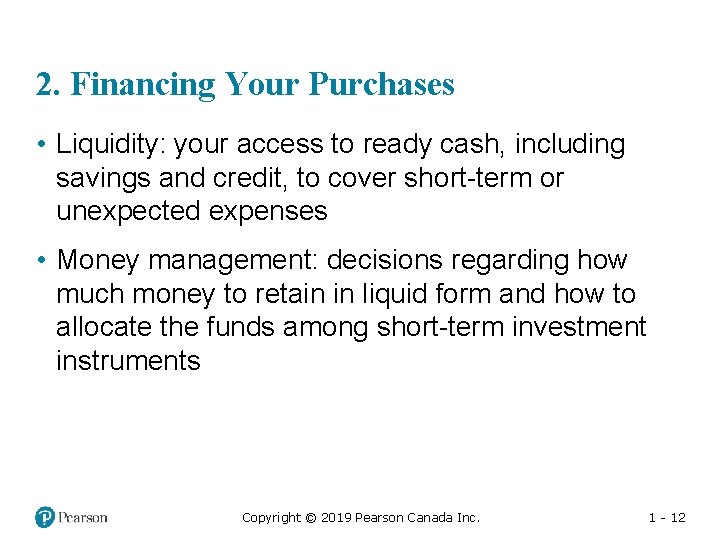 2. Financing Your Purchases

• Liquidity: your access to ready cash, including savings and credit, to cover short-term or unexpected expenses

• Money management: decisions regarding how much money to retain in liquid form and how to allocate the funds among short-term investment instruments

Pearson

Copyright © 2019 Pearson Canada Inc.

1 - 12